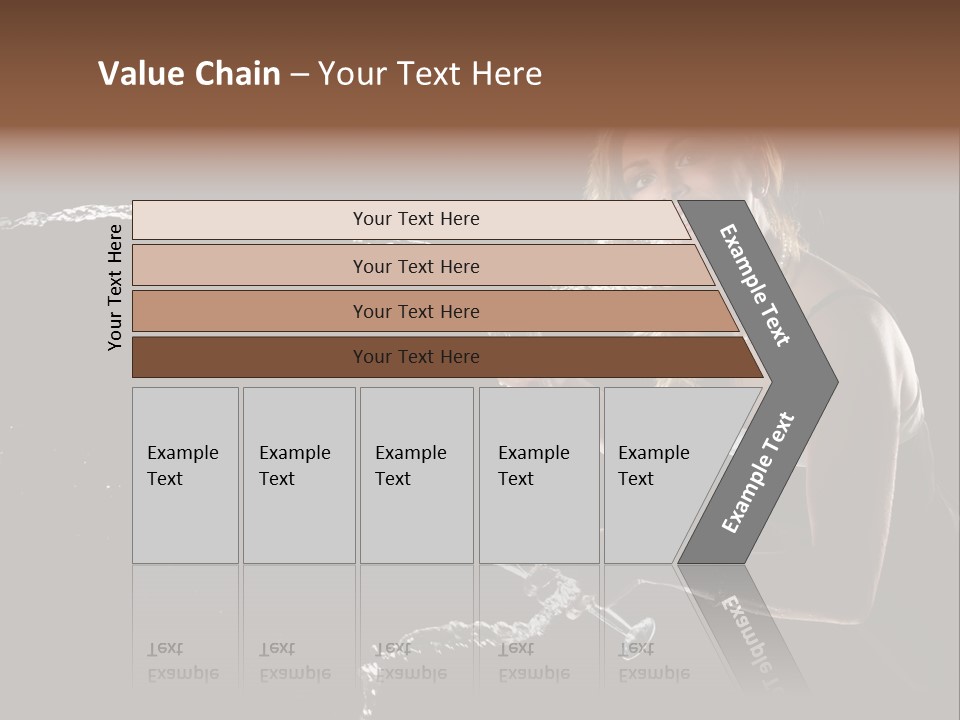 Value Chain – Your Text Here

Your Text Here

Your Text Here

Your Text Here

Your Text Here

Your Text Here

Example Text

Example Text

Example Text

Example Text

Example Text

Example Text

Example Text